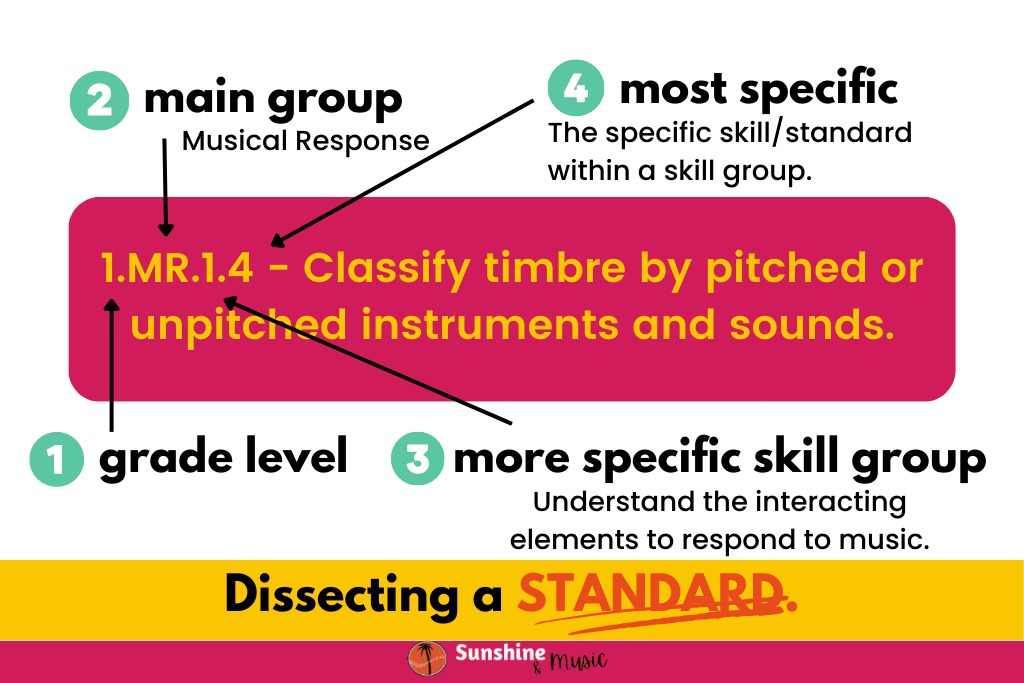 2 main group
Musical Response

4 most specific
The specific skill/standard within a skill group.

1.MR.1.4 - Classify timbre by pitched or unpitched instruments and sounds.

1 grade level

3 more specific skill group
Understand the interacting elements to respond to music.

Dissecting a STANDARD.

Sunshine & Music